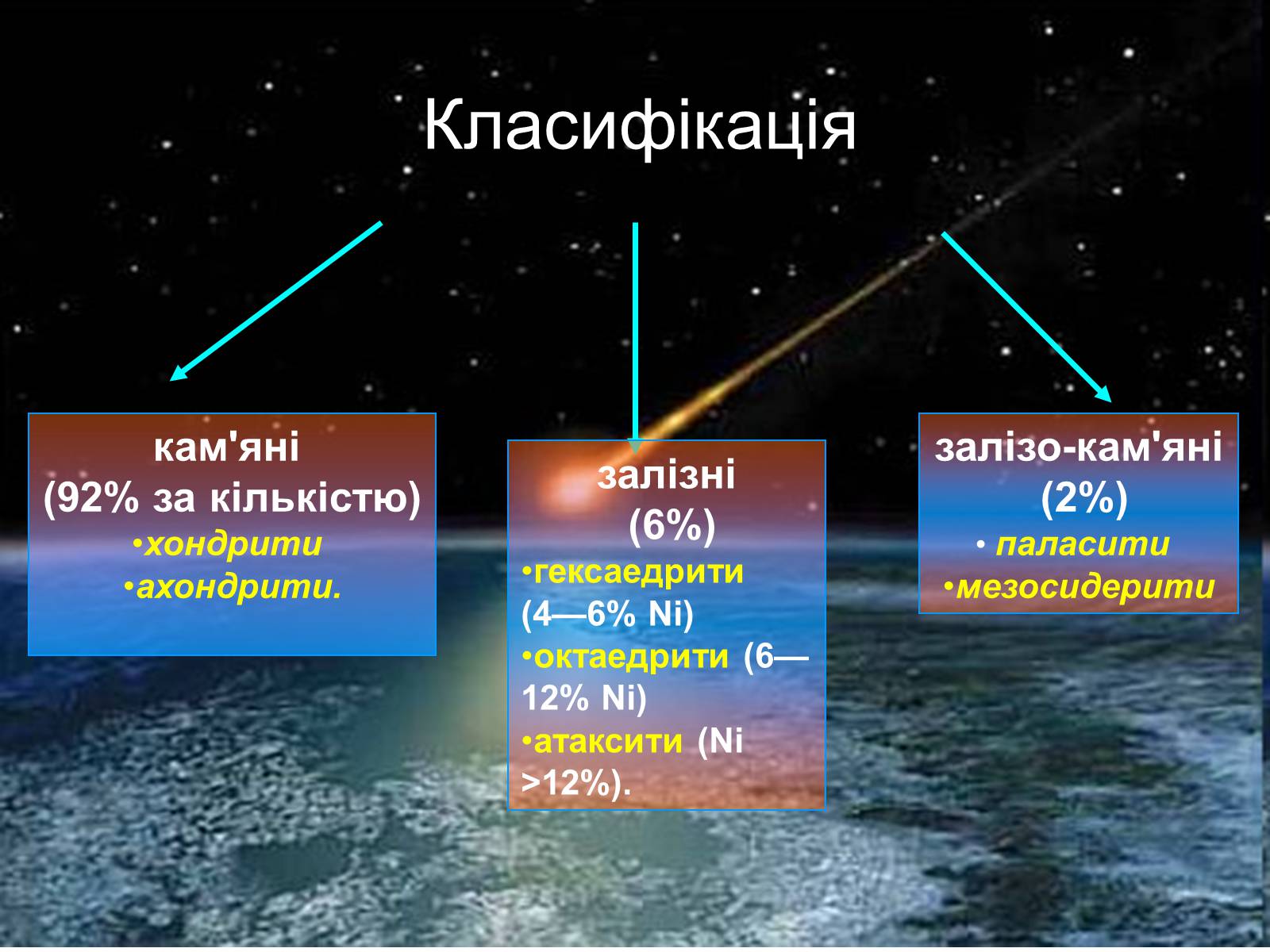 Класифікація

кам'яні
(92% за кількістю)
•хондрити
•ахондрити.

залізні
(6%)
•гексаедрити (4—6% Ni)
•октаедрити (6—12% Ni)
•атаксити (Ni >12%).

залізо-кам'яні
(2%)
• паласити
•мезосидерити